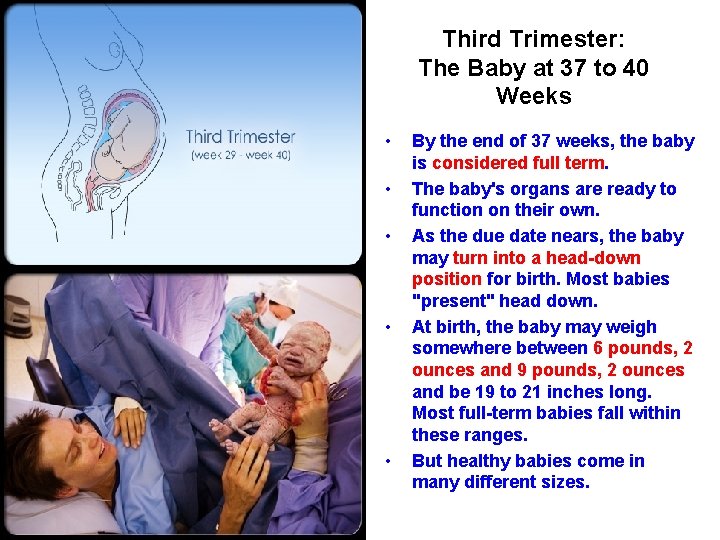 Third Trimester
(week 29 - week 40)

Third Trimester:
The Baby at 37 to 40 Weeks

• By the end of 37 weeks, the baby is considered full term.
• The baby's organs are ready to function on their own.
• As the due date nears, the baby may turn into a head-down position for birth. Most babies "present" head down.
• At birth, the baby may weigh somewhere between 6 pounds, 2 ounces and 9 pounds, 2 ounces and be 19 to 21 inches long. Most full-term babies fall within these ranges.
• But healthy babies come in many different sizes.